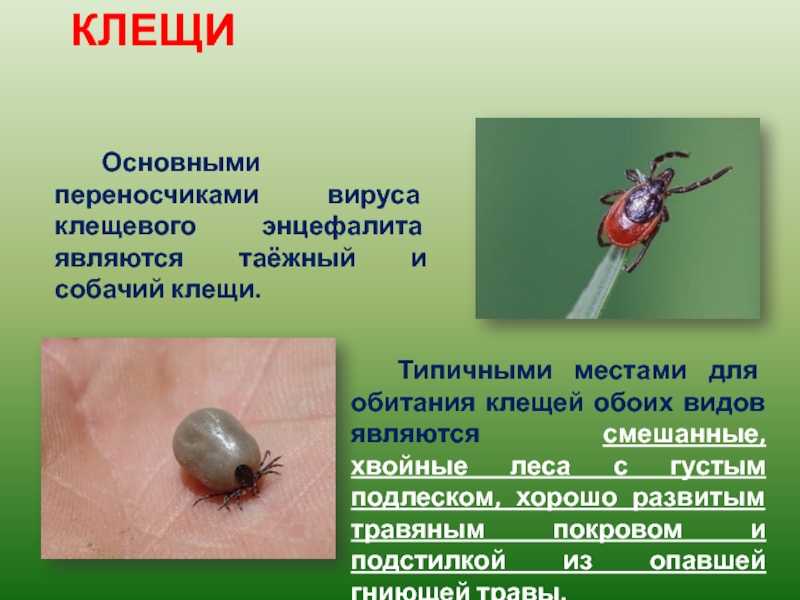 КЛЕЩИ

Основными переносчиками вируса клещевого энцефалита являются таёжный и собачий клещи.

Типичными местами для обитания клещей обоих видов являются смешанные, хвойные леса с густым подлеском, хорошо развитым травяным покровом и подстилкой из опавшей гниющей травы.